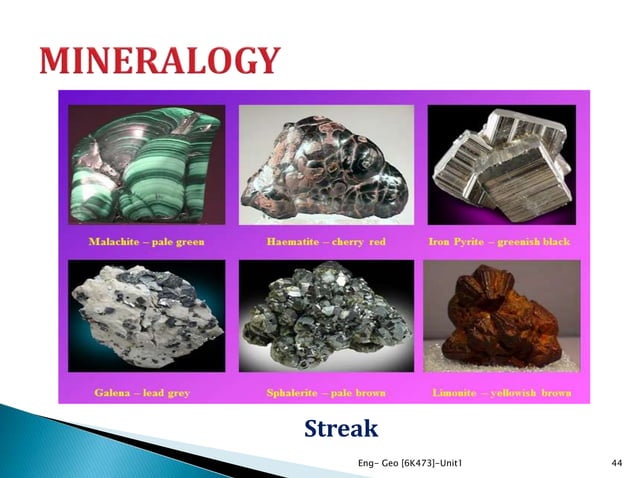 MINERALOGY

Malachite – pale green

Haematite – cherry red

Iron Pyrite – greenish black

Galena – lead grey

Sphalerite – pale brown

Limonite – yellowish brown

Streak

Eng- Geo [6K473]-Unit1

44